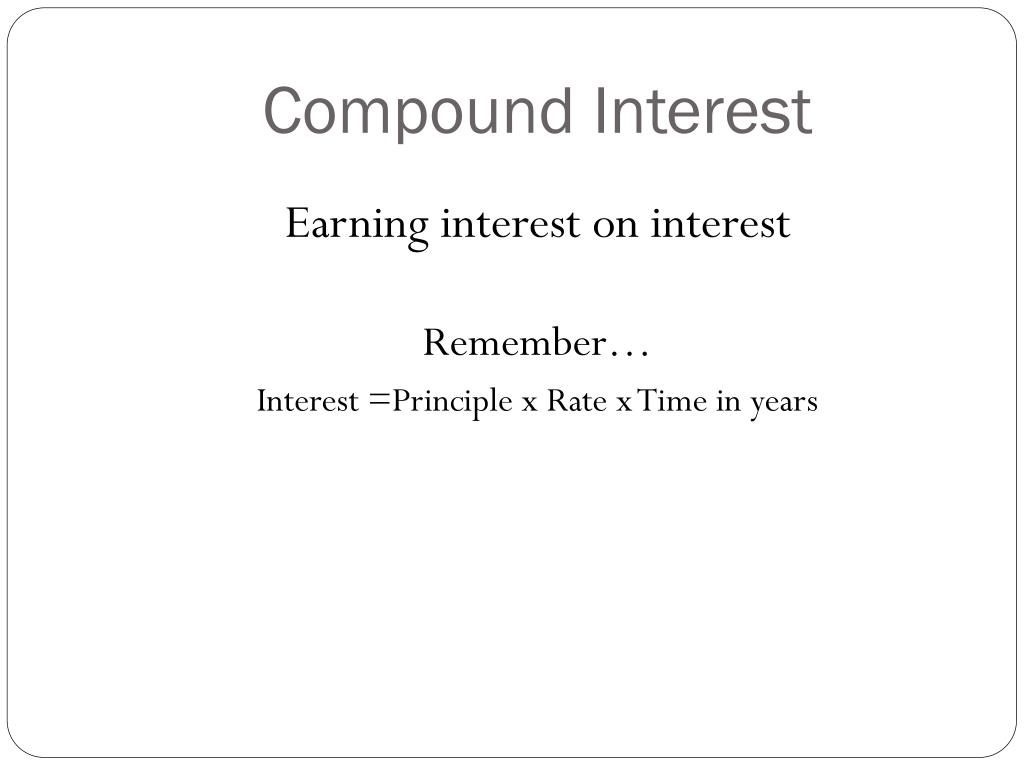 Compound Interest

Earning interest on interest

Remember…

Interest =Principle x Rate x Time in years